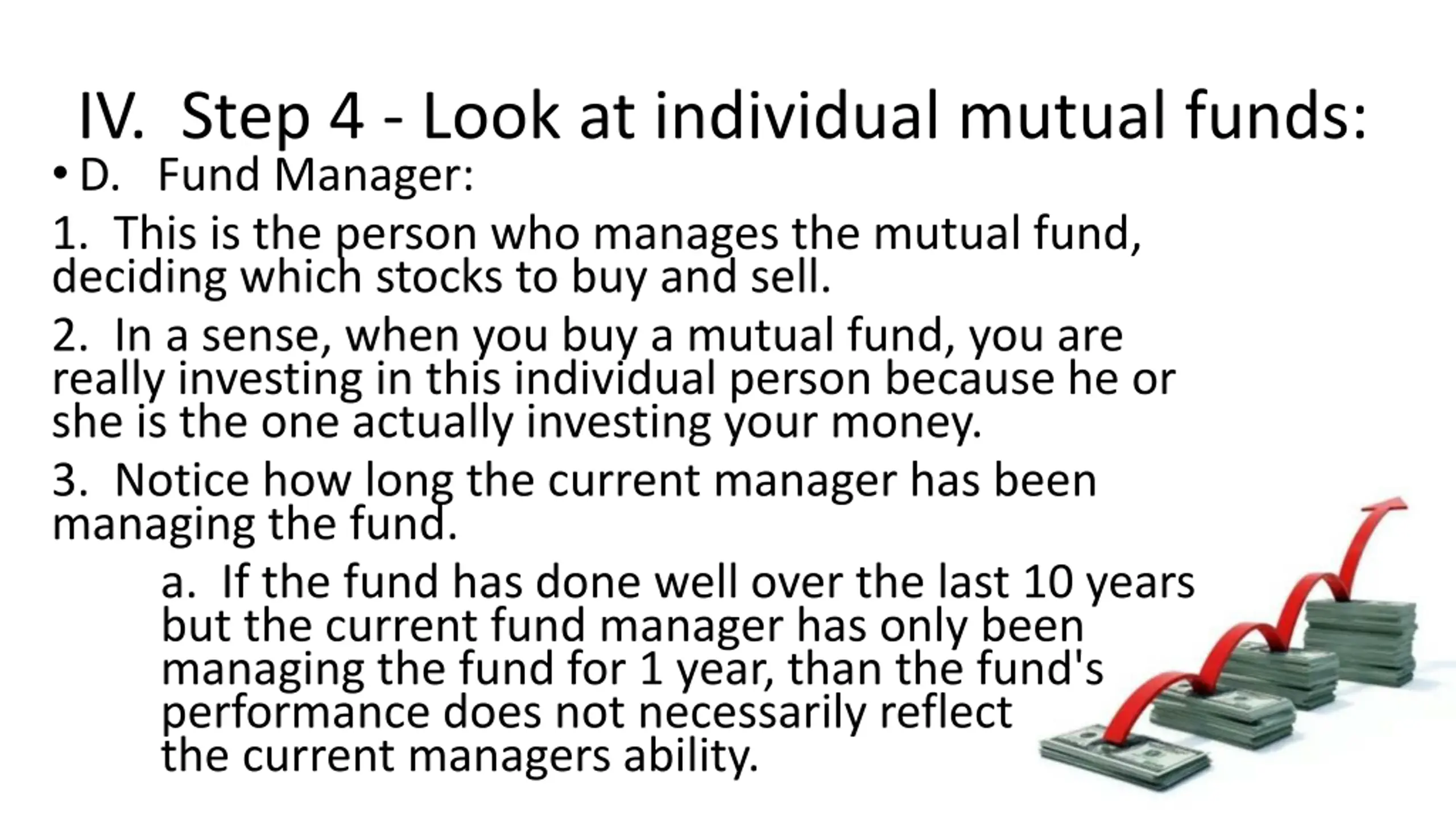 IV. Step 4 - Look at individual mutual funds:

• D. Fund Manager:

1. This is the person who manages the mutual fund, deciding which stocks to buy and sell.

2. In a sense, when you buy a mutual fund, you are really investing in this individual person because he or she is the one actually investing your money.

3. Notice how long the current manager has been managing the fund.

a. If the fund has done well over the last 10 years but the current fund manager has only been managing the fund for 1 year, than the fund's performance does not necessarily reflect the current managers ability.